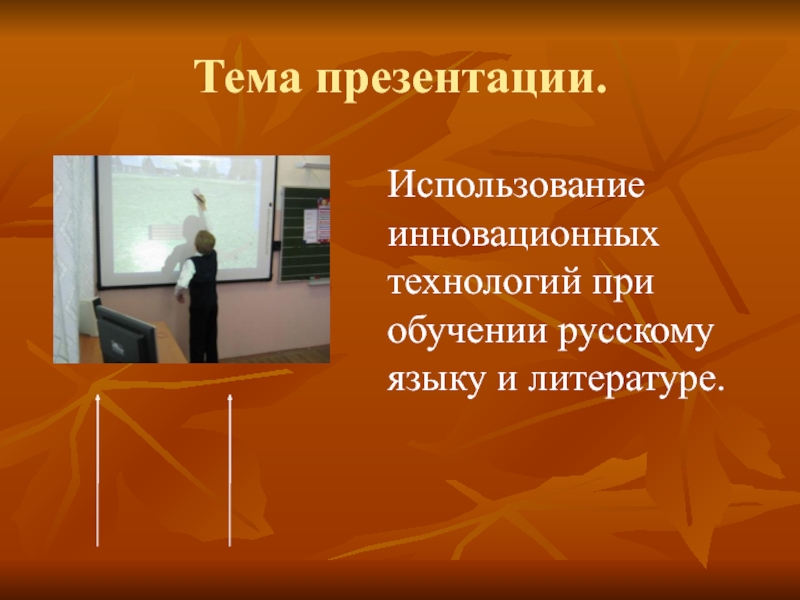 Тема презентации.

Использование инновационных технологий при обучении русскому языку и литературе.